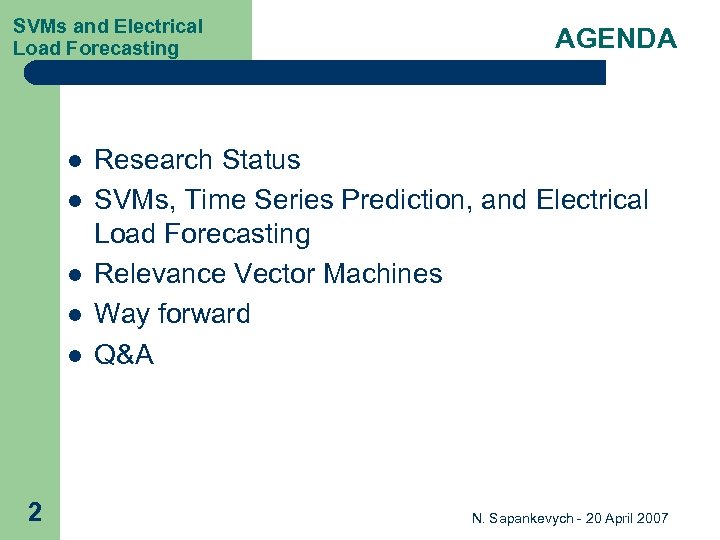 SVMs and Electrical Load Forecasting

AGENDA

- Research Status
- SVMs, Time Series Prediction, and Electrical Load Forecasting
- Relevance Vector Machines
- Way forward
- Q&A

2

N. Sapankevych - 20 April 2007